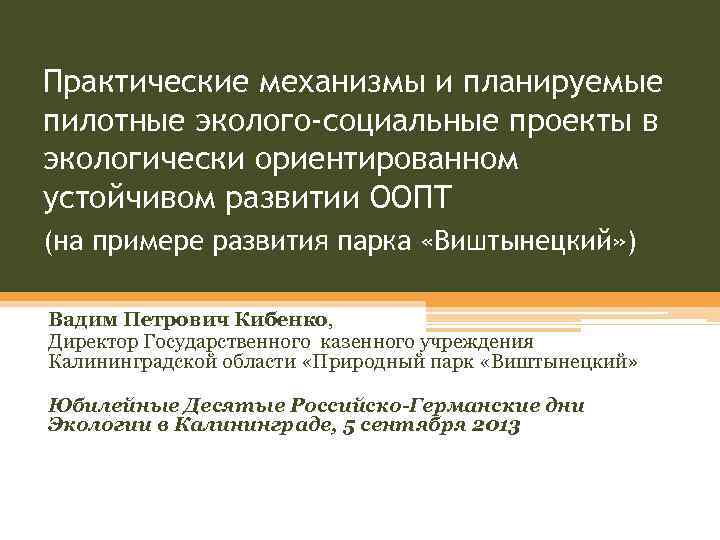 Практические механизмы и планируемые пилотные эколого-социальные проекты в экологически ориентированном устойчивом развитии ООПТ
(на примере развития парка «Виштынецкий»)

Вадим Петрович Кибенко,
Директор Государственного казенного учреждения Калининградской области «Природный парк «Виштынецкий»

Юбилейные Десятые Российско-Германские дни Экологии в Калининграде, 5 сентября 2013